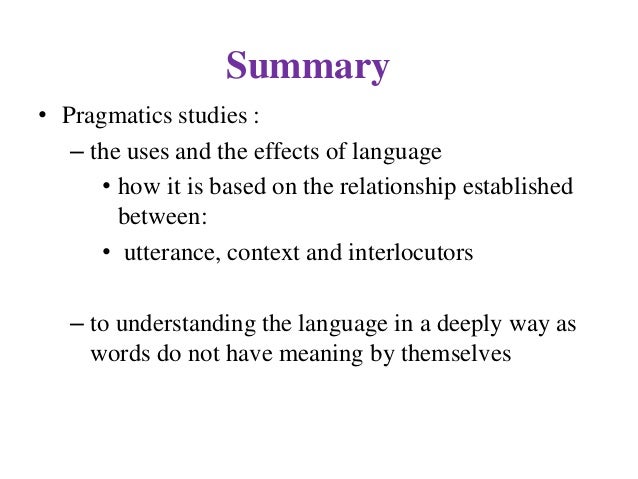 Summary

• Pragmatics studies :

– the uses and the effects of language

• how it is based on the relationship established between:

• utterance, context and interlocutors

– to understanding the language in a deeply way as words do not have meaning by themselves